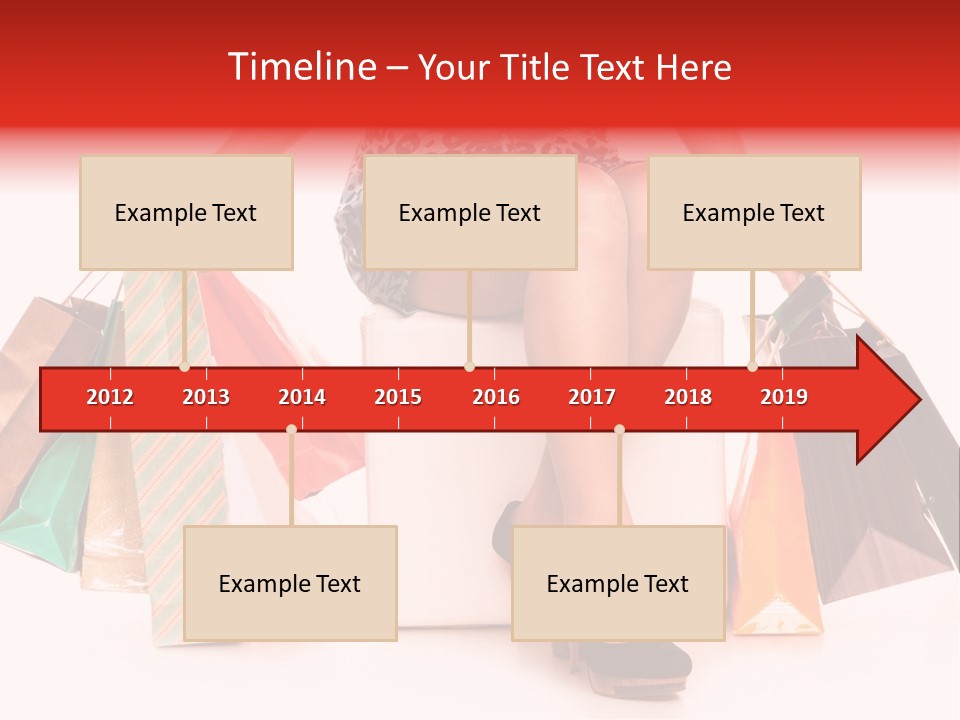 Timeline – Your Title Text Here

Example Text

Example Text

Example Text

2012 2013 2014 2015 2016 2017 2018 2019

Example Text

Example Text